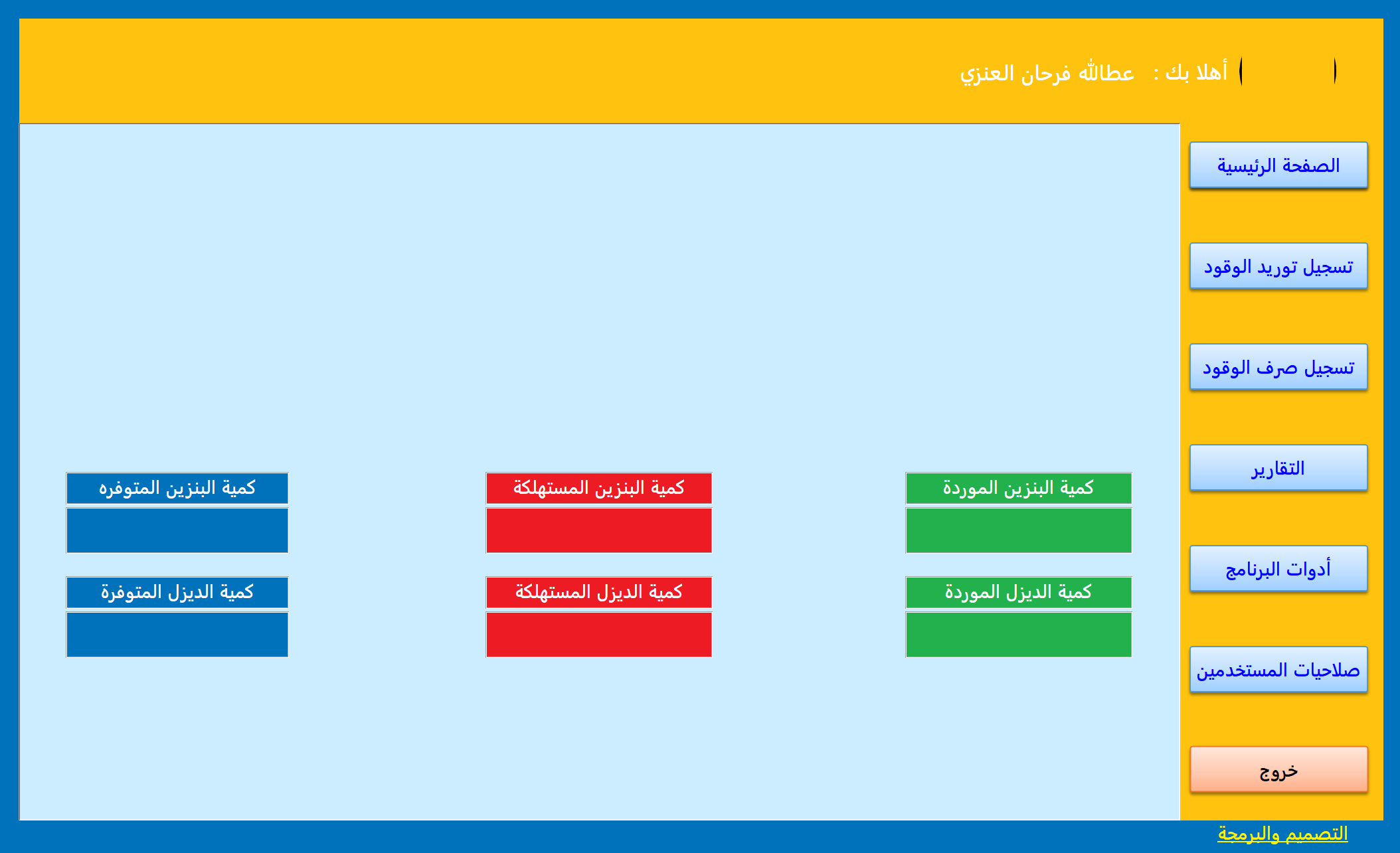 أهلا بك : عطالله فرحان العنزي

الصفحة الرئيسية

تسجيل توريد الوقود

تسجيل صرف الوقود

التقارير

أدوات البرنامج

صلاحيات المستخدمين

خروج

كمية البنزين الموردة

كمية البنزين المستهلكة

كمية البنزين المتوفره

كمية الديزل الموردة

كمية الديزل المستهلكة

كمية الديزل المتوفرة

التصميم والبرمجة